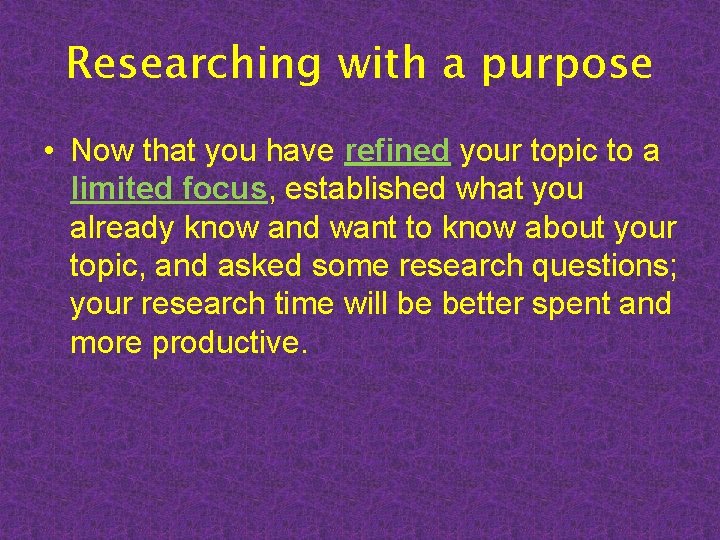 Researching with a purpose

• Now that you have refined your topic to a limited focus, established what you already know and want to know about your topic, and asked some research questions; your research time will be better spent and more productive.